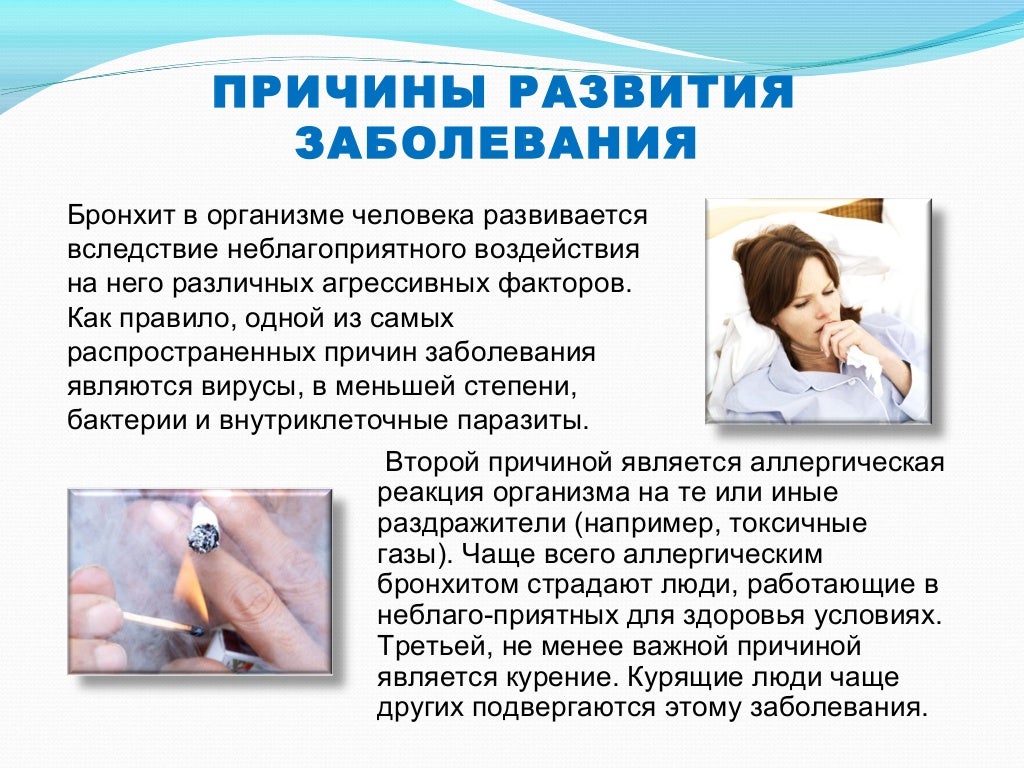 ПРИЧИНЫ РАЗВИТИЯ ЗАБОЛЕВАНИЯ

Бронхит в организме человека развивается вследствие неблагоприятного воздействия на него различных агрессивных факторов. Как правило, одной из самых распространенных причин заболевания являются вирусы, в меньшей степени, бактерии и внутриклеточные паразиты.

Второй причиной является аллергическая реакция организма на те или иные раздражители (например, токсичные газы). Чаще всего аллергическим бронхитом страдают люди, работающие в неблаго-приятных для здоровья условиях. Третьей, не менее важной причиной является курение. Курящие люди чаще других подвергаются этому заболевания.